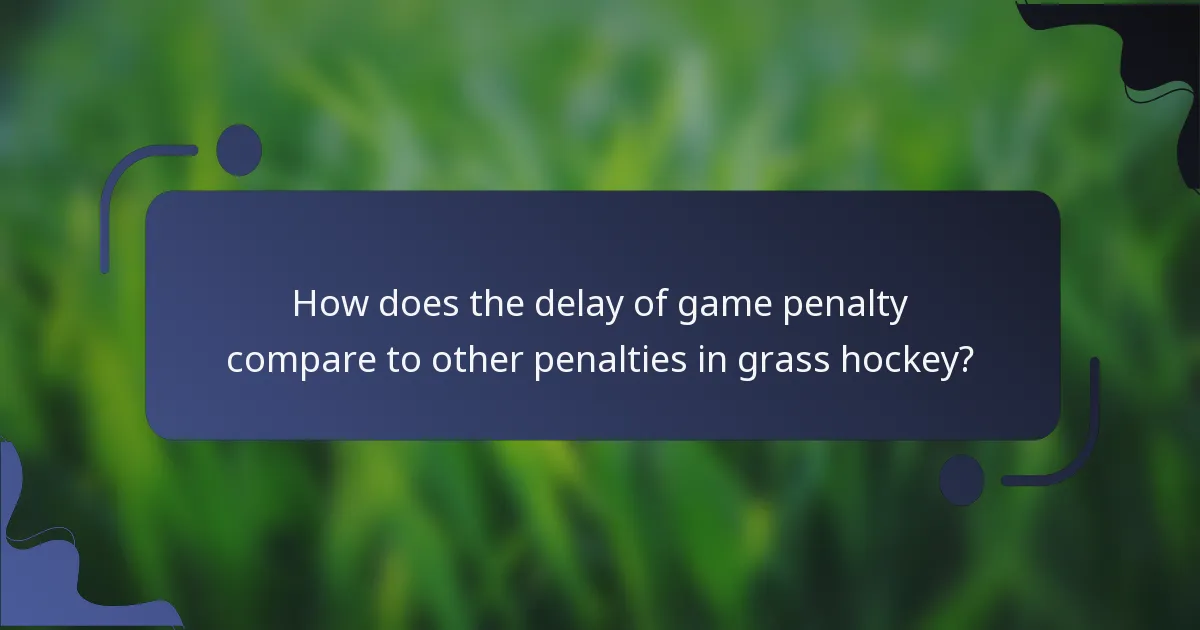 How does the delay of game penalty compare to other penalties in grass hockey?